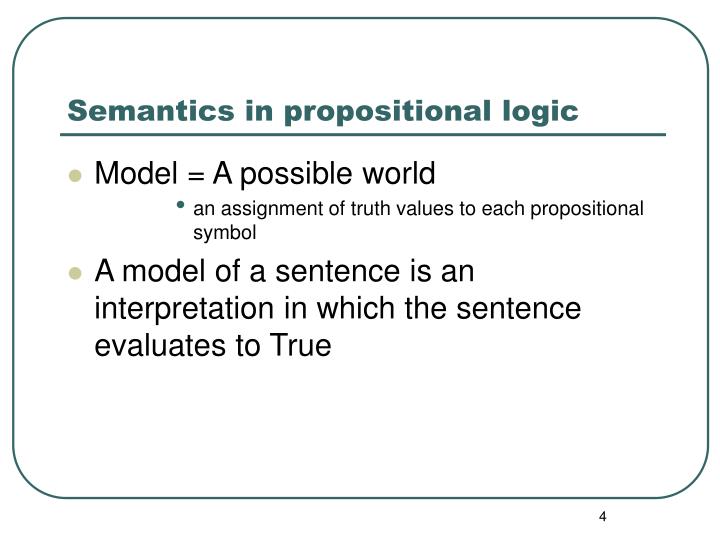 Semantics in propositional logic

- Model = A possible world
  - an assignment of truth values to each propositional symbol
- A model of a sentence is an interpretation in which the sentence evaluates to True

4